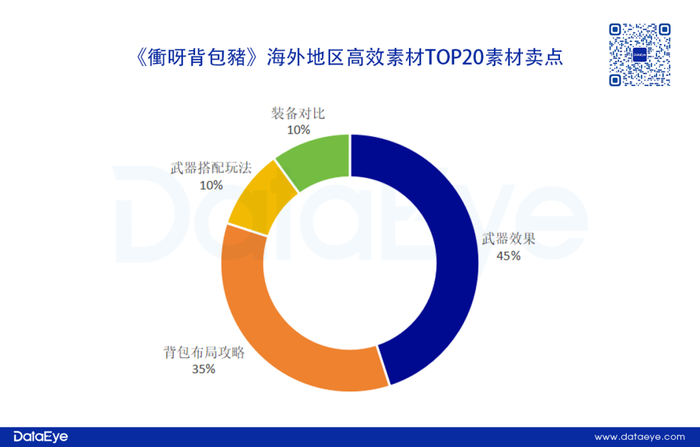 《衝呀背包豬》海外地区高效素材TOP20素材卖点

装备对比
10%

武器搭配玩法
10%

武器效果
45%

背包布局攻略
35%

DataEye

DataEye

www.dataeye.com